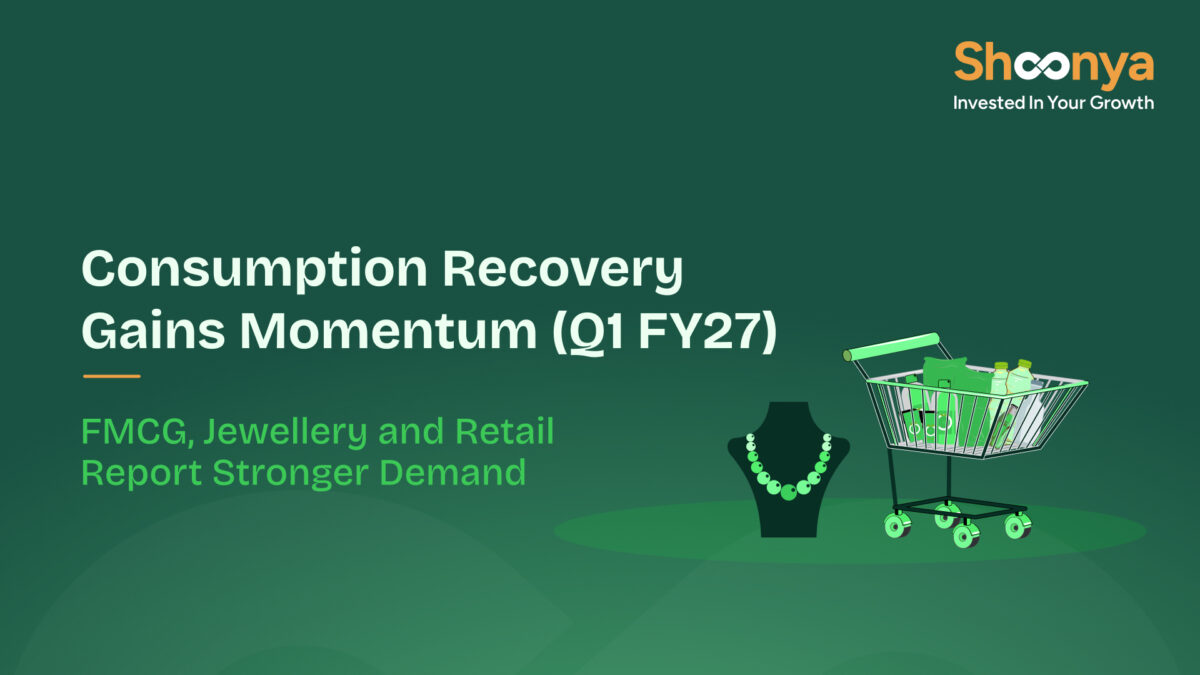 Shoonya
Invested In Your Growth

Consumption Recovery Gains Momentum (Q1 FY27)

FMCG, Jewellery and Retail Report Stronger Demand